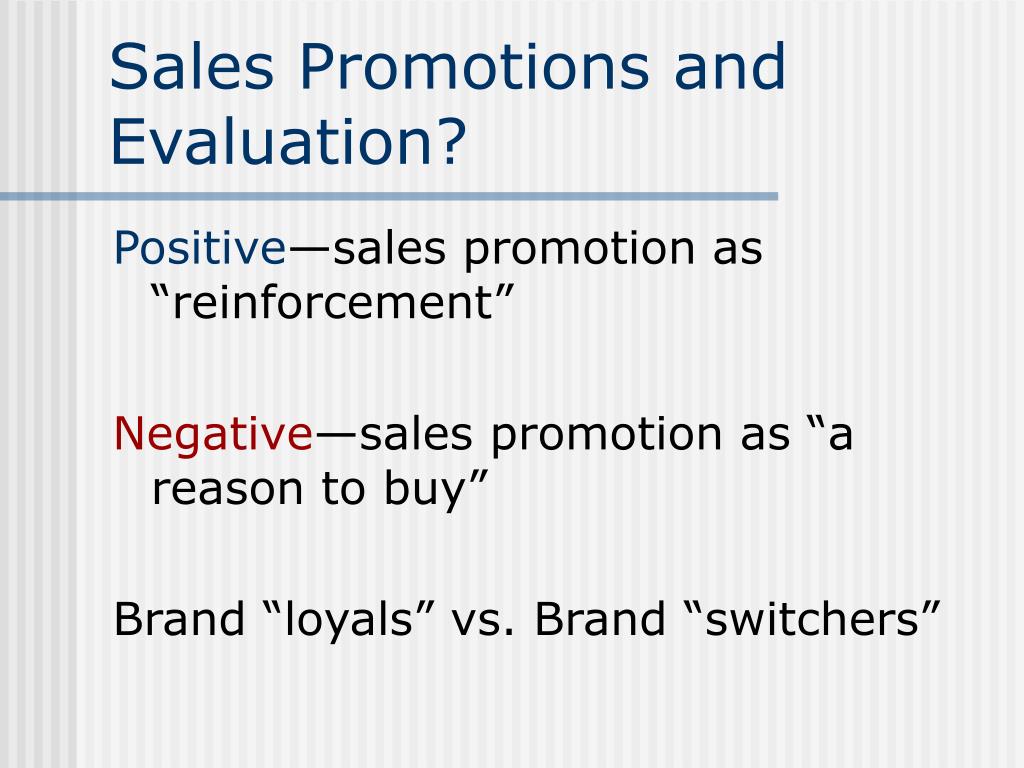 Sales Promotions and Evaluation?

Positive—sales promotion as “reinforcement”

Negative—sales promotion as “a reason to buy”

Brand “loyals” vs. Brand “switchers”